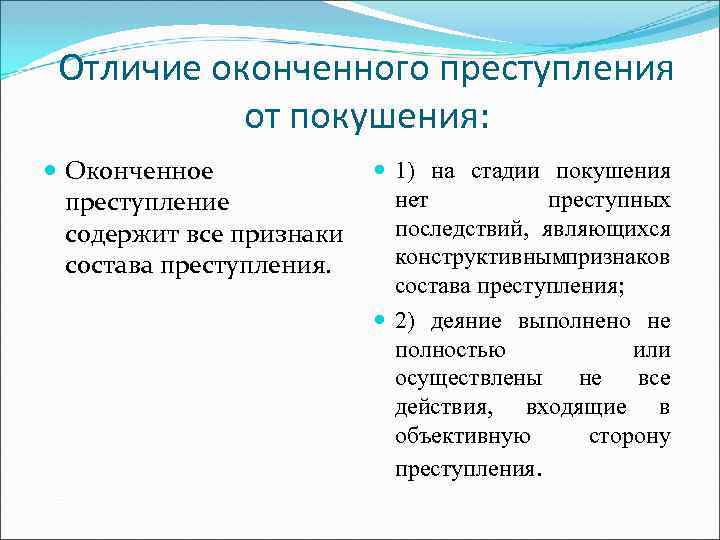 Отличие оконченного преступления от покушения:

Оконченное преступление содержит все признаки состава преступления.

1) на стадии покушения нет преступных последствий, являющихся конструктивнымпризнаков состава преступления;

2) деяние выполнено не полностью или осуществлены не все действия, входящие в объективную сторону преступления.